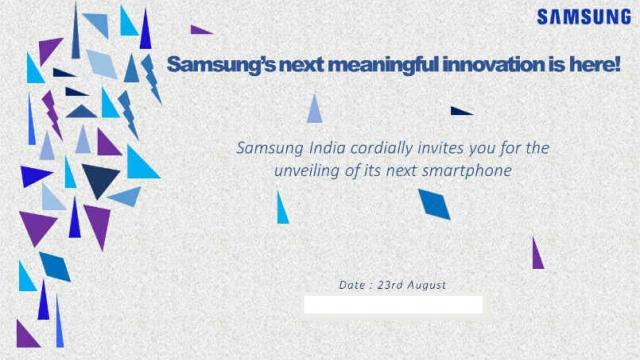 SAMSUNG

Samsung's next meaningful innovation is here!

Samsung India cordially invites you for the unveiling of its next smartphone

Date : 23rd August